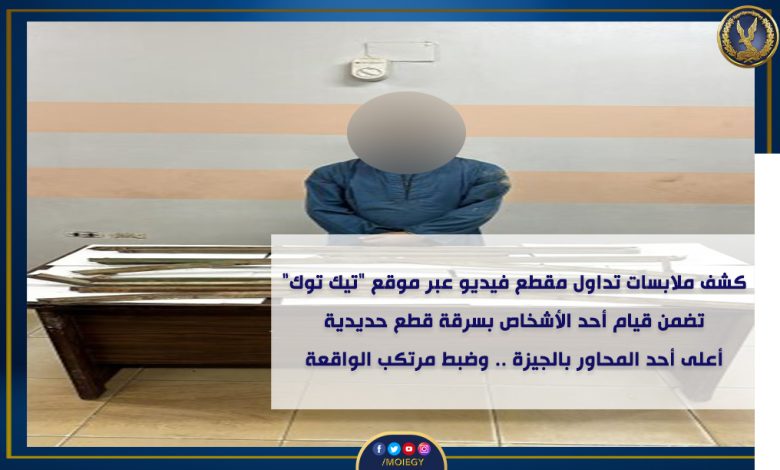 كشف ملابسات تداول مقطع فيديو عبر موقع "تيك توك"
تضمن قيام أحد الأشخاص بسرقة قطع حديدية
أعلى أحد المحاور بالجيزة .. وضبط مرتكب الواقعة

/MOIEGY